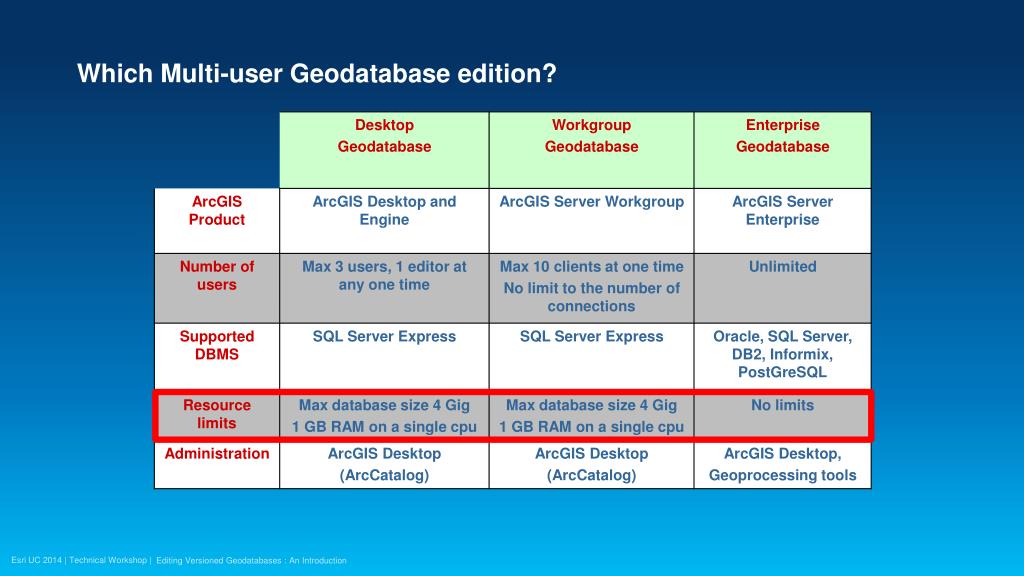 Which Multi-user Geodatabase edition?

| | Desktop Geodatabase | Workgroup Geodatabase | Enterprise Geodatabase |
|---|---|---|---|
| ArcGIS Product | ArcGIS Desktop and Engine | ArcGIS Server Workgroup | ArcGIS Server Enterprise |
| Number of users | Max 3 users, 1 editor at any one time | Max 10 clients at one time No limit to the number of connections | Unlimited |
| Supported DBMS | SQL Server Express | SQL Server Express | Oracle, SQL Server, DB2, Informix, PostGreSQL |
| Resource limits | Max database size 4 Gig 1 GB RAM on a single cpu | Max database size 4 Gig 1 GB RAM on a single cpu | No limits |
| Administration | ArcGIS Desktop (ArcCatalog) | ArcGIS Desktop (ArcCatalog) | ArcGIS Desktop, Geoprocessing tools |

Esri UC 2014 | Technical Workshop | Editing Versioned Geodatabases : An Introduction